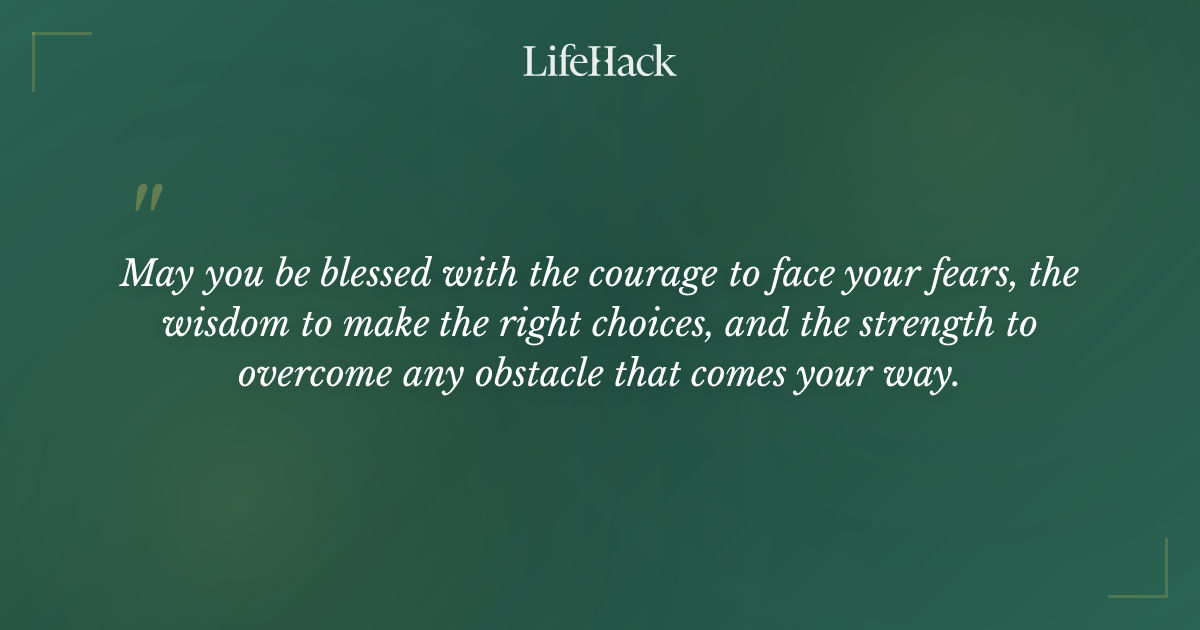 LifeHack

"

May you be blessed with the courage to face your fears, the wisdom to make the right choices, and the strength to overcome any obstacle that comes your way.